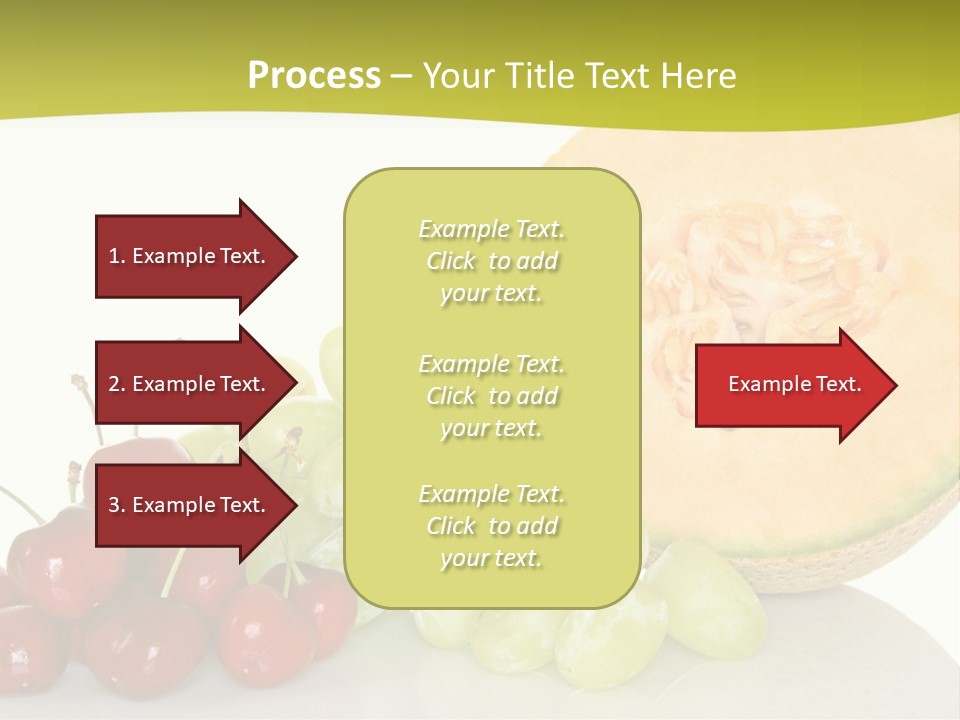 Process – Your Title Text Here

1. Example Text.

2. Example Text.

3. Example Text.

Example Text. Click to add your text.

Example Text. Click to add your text.

Example Text. Click to add your text.

Example Text.